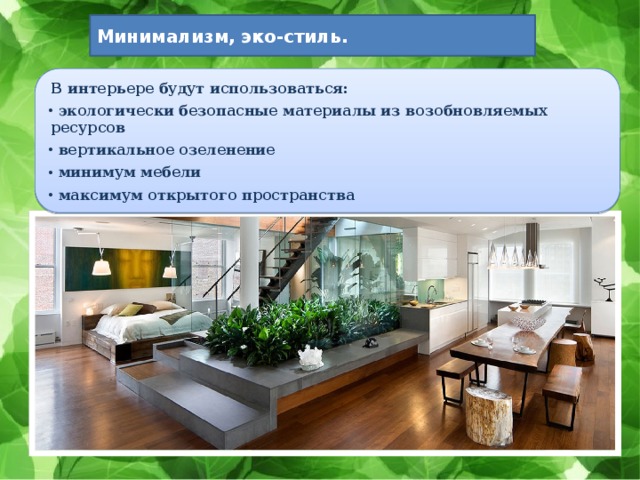 Минимализм, эко-стиль.

В интерьере будут использоваться:

• экологически безопасные материалы из возобновляемых ресурсов

• вертикальное озеленение

• минимум мебели

• максимум открытого пространства